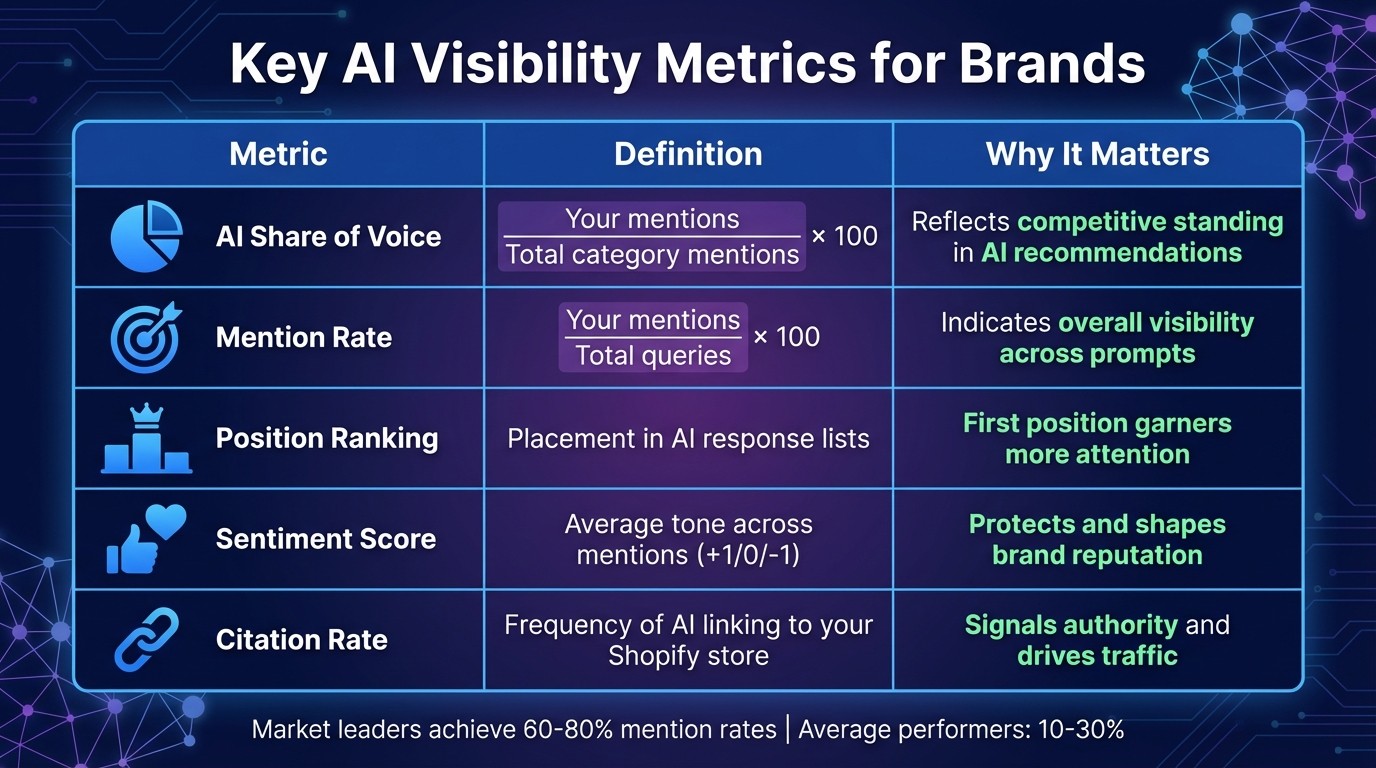 Key AI Visibility Metrics for Brands

| Metric | Definition | Why It Matters |
|---|---|---|
| AI Share of Voice | $\frac{\text{Your mentions}}{\text{Total category mentions}} \times 100$ | Reflects competitive standing in AI recommendations |
| Mention Rate | $\frac{\text{Your mentions}}{\text{Total queries}} \times 100$ | Indicates overall visibility across prompts |
| Position Ranking | Placement in AI response lists | First position garners more attention |
| Sentiment Score | Average tone across mentions (+1/0/-1) | Protects and shapes brand reputation |
| Citation Rate | Frequency of AI linking to your Shopify store | Signals authority and drives traffic |

Market leaders achieve 60-80% mention rates | Average performers: 10-30%